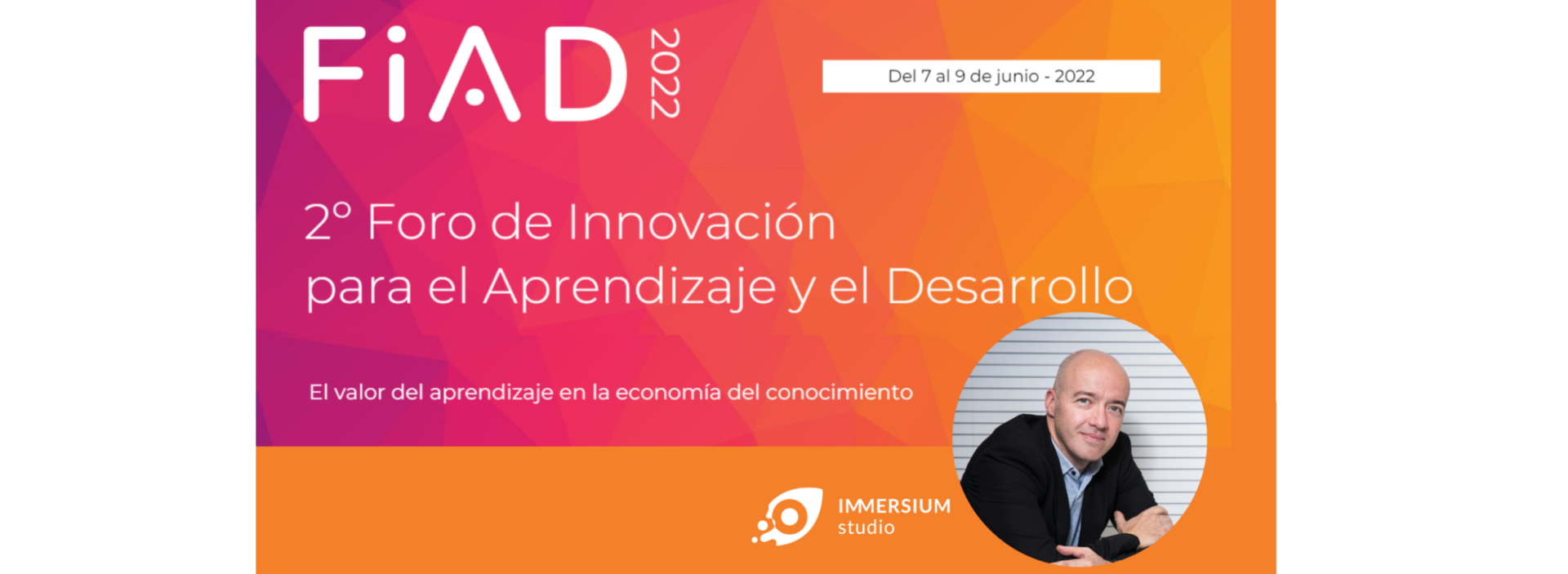 FiAD 2022

Del 7 al 9 de junio - 2022

2º Foro de Innovación para el Aprendizaje y el Desarrollo

El valor del aprendizaje en la economía del conocimiento

IMMERSIUM studio